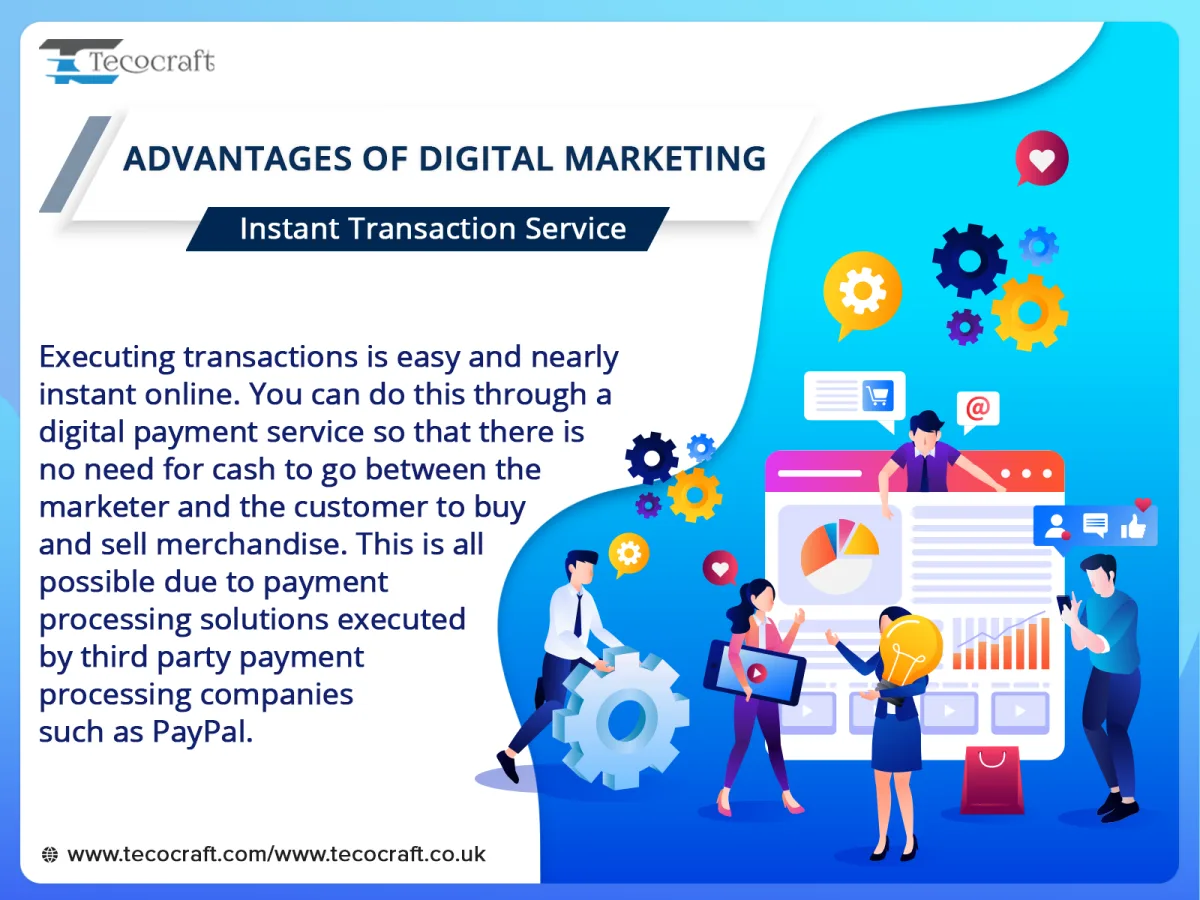 Tecocraft

ADVANTAGES OF DIGITAL MARKETING

Instant Transaction Service

Executing transactions is easy and nearly instant online. You can do this through a digital payment service so that there is no need for cash to go between the marketer and the customer to buy and sell merchandise. This is all possible due to payment processing solutions executed by third party payment processing companies such as PayPal.

@

www.tecocraft.com/www.tecocraft.co.uk